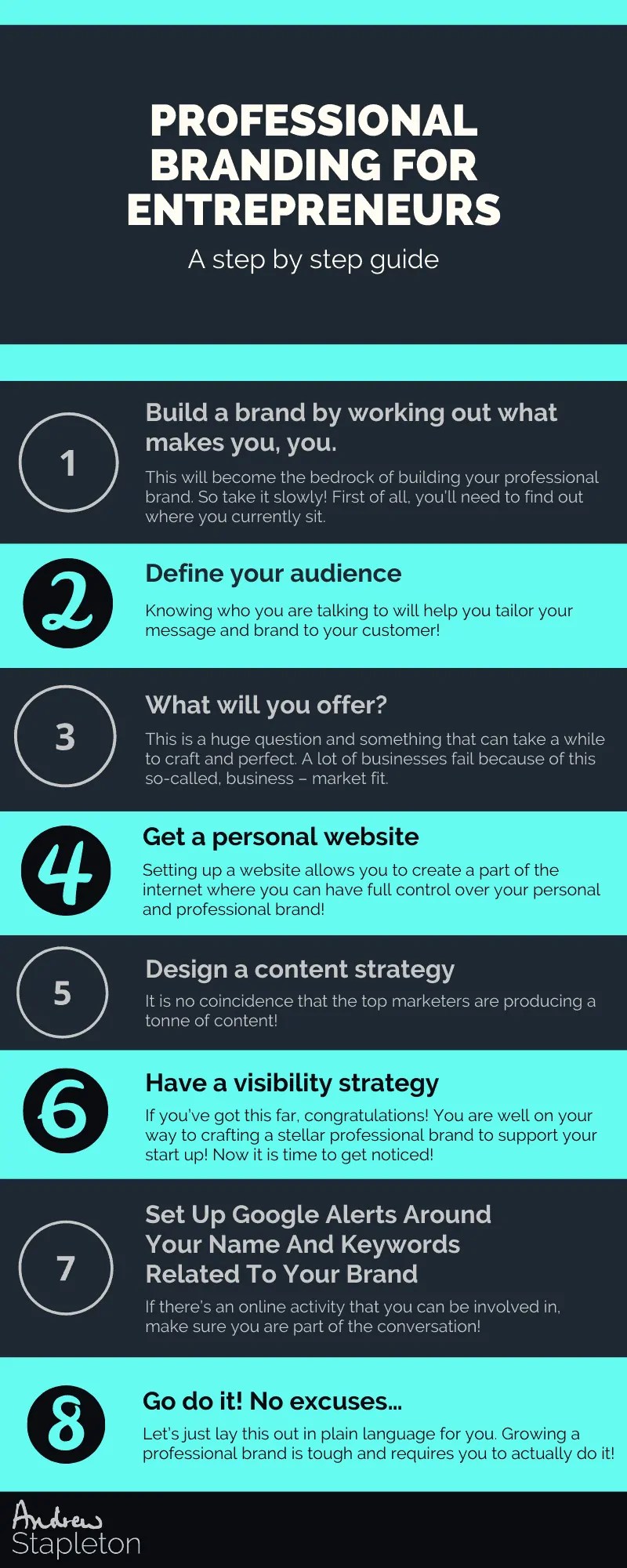 PROFESSIONAL BRANDING FOR ENTREPRENEURS

A step by step guide

1

Build a brand by working out what makes you, you.

This will become the bedrock of building your professional brand. So take it slowly! First of all, you'll need to find out where you currently sit.

2

Define your audience

Knowing who you are talking to will help you tailor your message and brand to your customer!

3

What will you offer?

This is a huge question and something that can take a while to craft and perfect. A lot of businesses fail because of this so-called, business – market fit.

4

Get a personal website

Setting up a website allows you to create a part of the internet where you can have full control over your personal and professional brand!

5

Design a content strategy

It is no coincidence that the top marketers are producing a tonne of content!

6

Have a visibility strategy

If you've got this far, congratulations! You are well on your way to crafting a stellar professional brand to support your start up! Now it is time to get noticed!

7

Set Up Google Alerts Around Your Name And Keywords Related To Your Brand

If there's an online activity that you can be involved in, make sure you are part of the conversation!

8

Go do it! No excuses...

Let's just lay this out in plain language for you. Growing a professional brand is tough and requires you to actually do it!

Andrew Stapleton